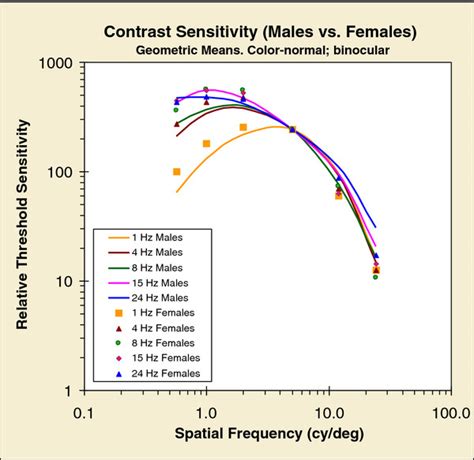 Contrast Sensitivity (Males vs. Females)
Geometric Means. Color-normal; binocular

Relative Threshold Sensitivity

1000
100
10
1

1 Hz Males
4 Hz Males
8 Hz Males
15 Hz Males
24 Hz Males
1 Hz Females
4 Hz Females
8 Hz Females
15 Hz Females
24 Hz Females

0.1
1.0
10.0
100.0

Spatial Frequency (cy/deg)